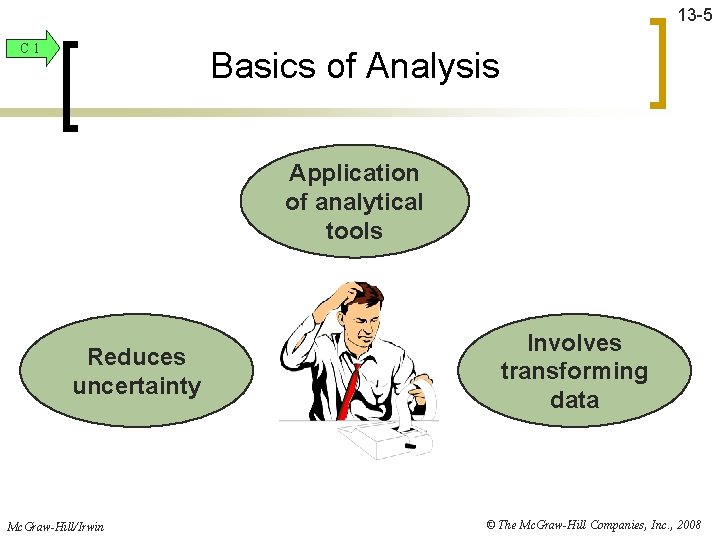 13-5

C 1

Basics of Analysis

Application of analytical tools

Reduces uncertainty

Involves transforming data

McGraw-Hill/Irwin

© The McGraw-Hill Companies, Inc., 2008